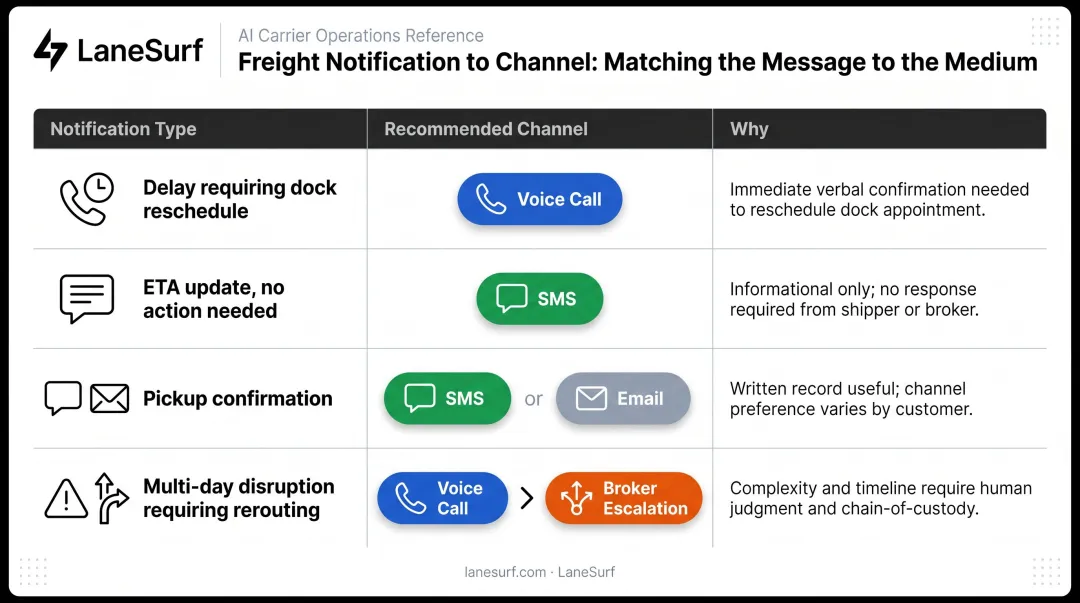 LaneSurf

AI Carrier Operations Reference

Freight Notification to Channel: Matching the Message to the Medium

| Notification Type | Recommended Channel | Why |
|---|---|---|
| Delay requiring dock reschedule | Voice Call | Immediate verbal confirmation needed to reschedule dock appointment. |
| ETA update, no action needed | SMS | Informational only; no response required from shipper or broker. |
| Pickup confirmation | SMS or Email | Written record useful; channel preference varies by customer. |
| Multi-day disruption requiring rerouting | Voice Call > Broker Escalation | Complexity and timeline require human judgment and chain-of-custody. |

lanesurf.com · LaneSurf